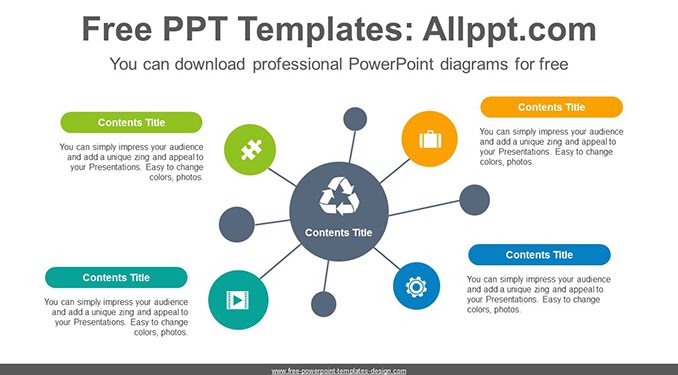 Free PPT Templates: Allppt.com

You can download professional PowerPoint diagrams for free

Contents Title

You can simply impress your audience and add a unique zing and appeal to your Presentations. Easy to change colors, photos.

Contents Title

You can simply impress your audience and add a unique zing and appeal to your Presentations. Easy to change colors, photos.

Contents Title

Contents Title

You can simply impress your audience and add a unique zing and appeal to your Presentations. Easy to change colors, photos.

Contents Title

You can simply impress your audience and add a unique zing and appeal to your Presentations. Easy to change colors, photos.

www.free-powerpoint-templates-design.com